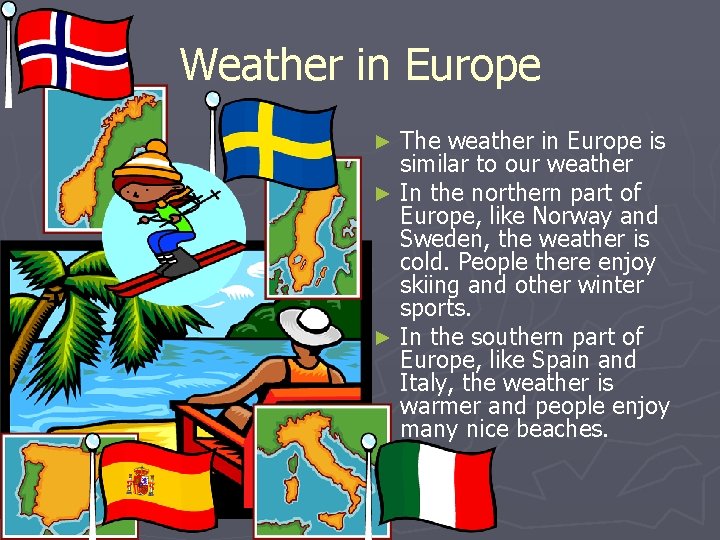 Weather in Europe

► The weather in Europe is similar to our weather

► In the northern part of Europe, like Norway and Sweden, the weather is cold. People there enjoy skiing and other winter sports.

► In the southern part of Europe, like Spain and Italy, the weather is warmer and people enjoy many nice beaches.